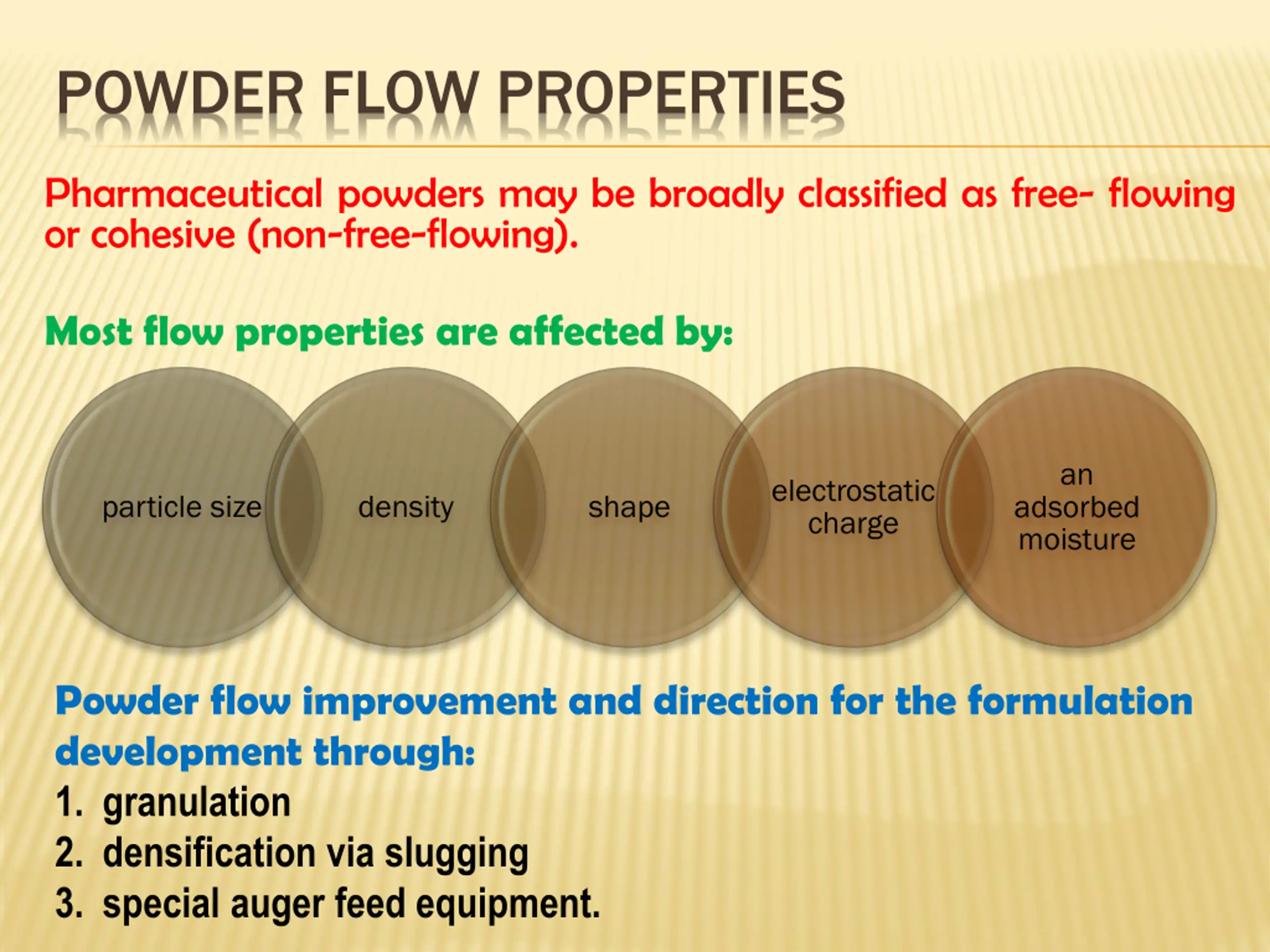 POWDER FLOW PROPERTIES

Pharmaceutical powders may be broadly classified as free- flowing or cohesive (non-free-flowing).

Most flow properties are affected by:

particle size

density

shape

electrostatic charge

an adsorbed moisture

Powder flow improvement and direction for the formulation development through:

1. granulation
2. densification via slugging
3. special auger feed equipment.